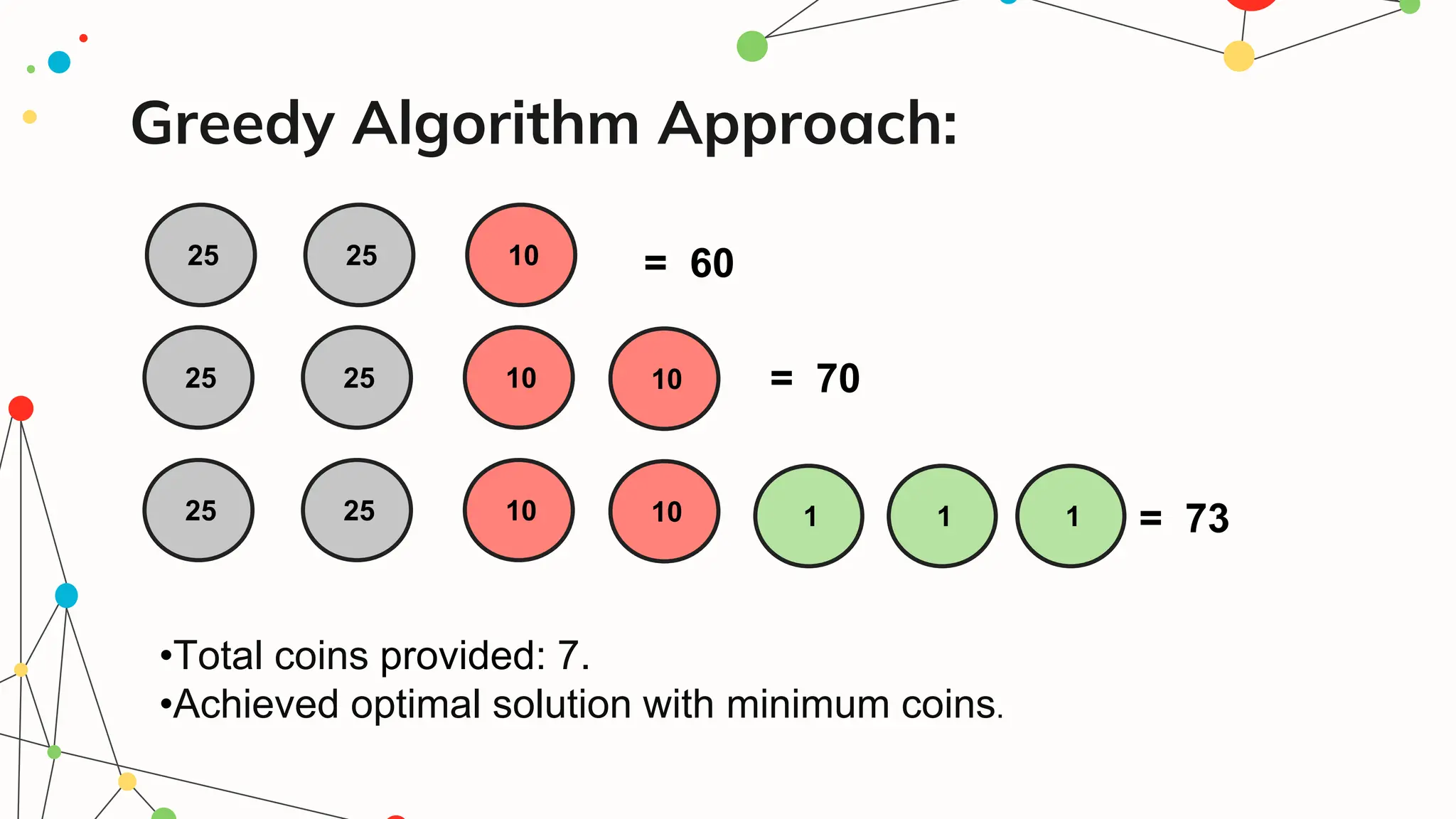 Greedy Algorithm Approach:

25 25 10 = 60

25 25 10 10 = 70

25 25 10 10 1 1 1 = 73

•Total coins provided: 7.
•Achieved optimal solution with minimum coins.